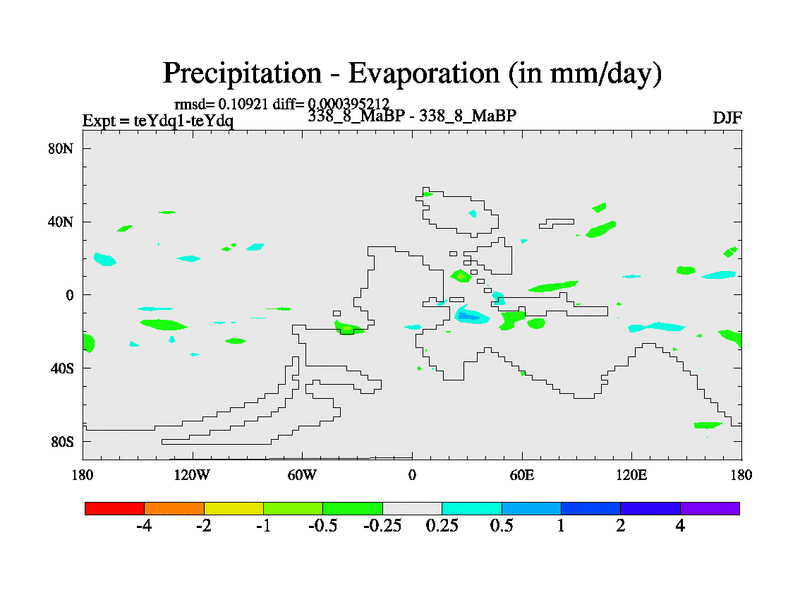 Precipitation - Evaporation (in mm/day)

rmsd= 0.10921 diff= 0.000395212
Expt = teYdq1-teYdq
338_8_MaBP - 338_8_MaBP
DJF

80N
40N
0
40S
80S

180
120W
60W
0
60E
120E
180

-4
-2
-1
-0.5
-0.25
0.25
0.5
1
2
4